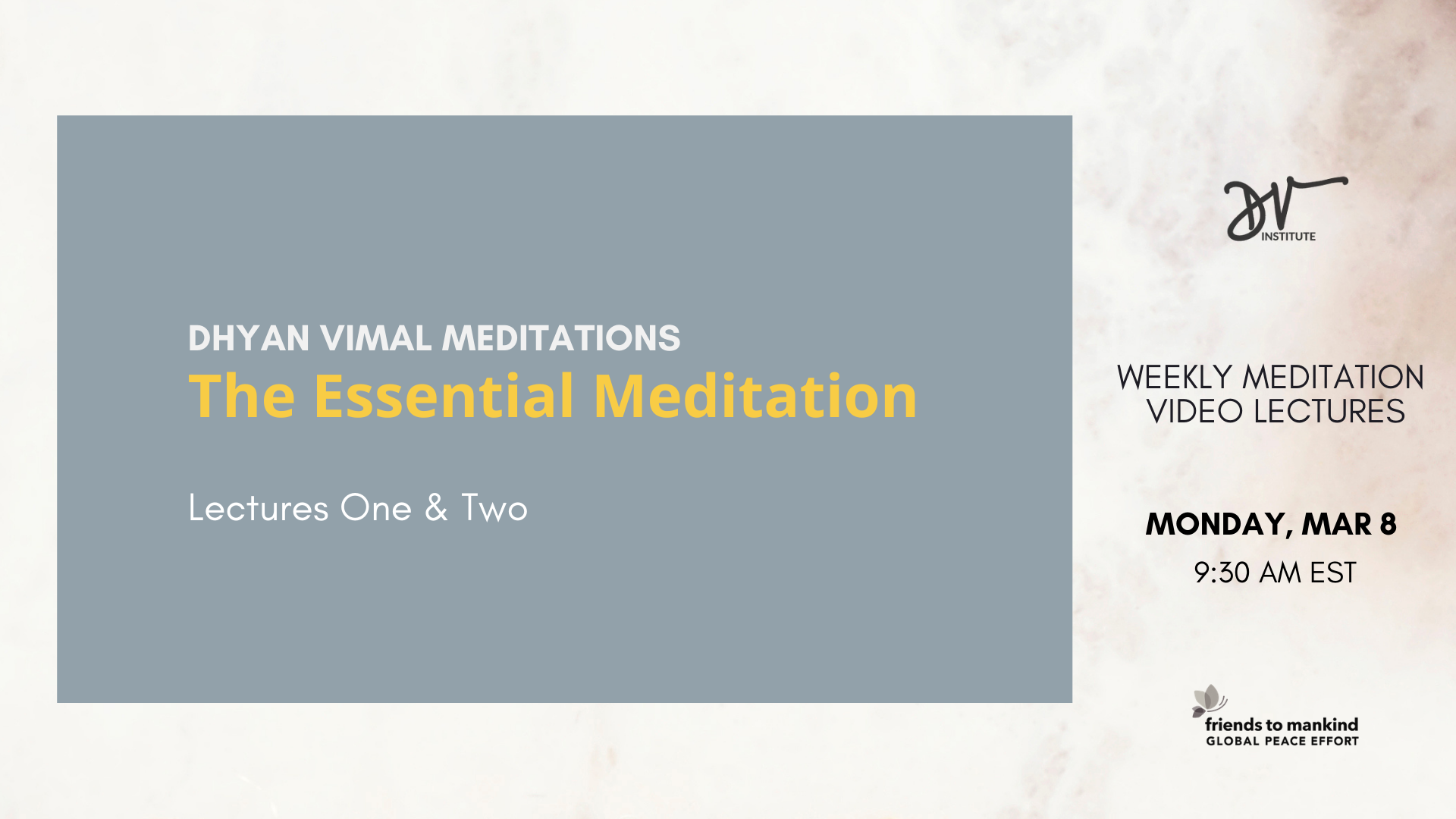 DHYAN VIMAL MEDITATIONS
The Essential Meditation

Lectures One & Two

DV INSTITUTE

WEEKLY MEDITATION VIDEO LECTURES

MONDAY, MAR 8
9:30 AM EST

friends to mankind
GLOBAL PEACE EFFORT